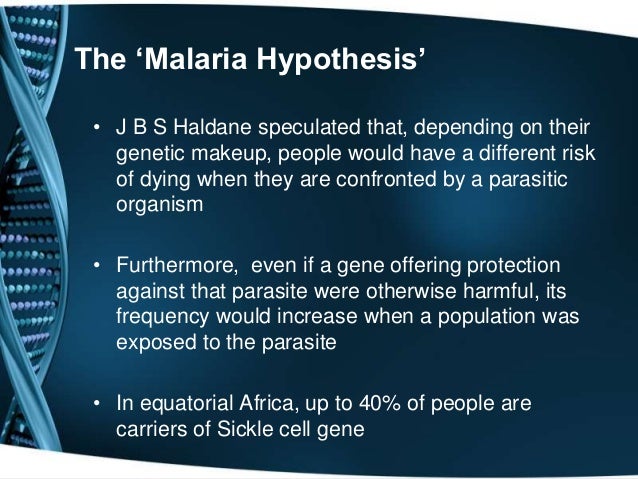 The ‘Malaria Hypothesis’

• J B S Haldane speculated that, depending on their genetic makeup, people would have a different risk of dying when they are confronted by a parasitic organism

• Furthermore,  even if a gene offering protection against that parasite were otherwise harmful, its frequency would increase when a population was exposed to the parasite

• In equatorial Africa, up to 40% of people are carriers of Sickle cell gene